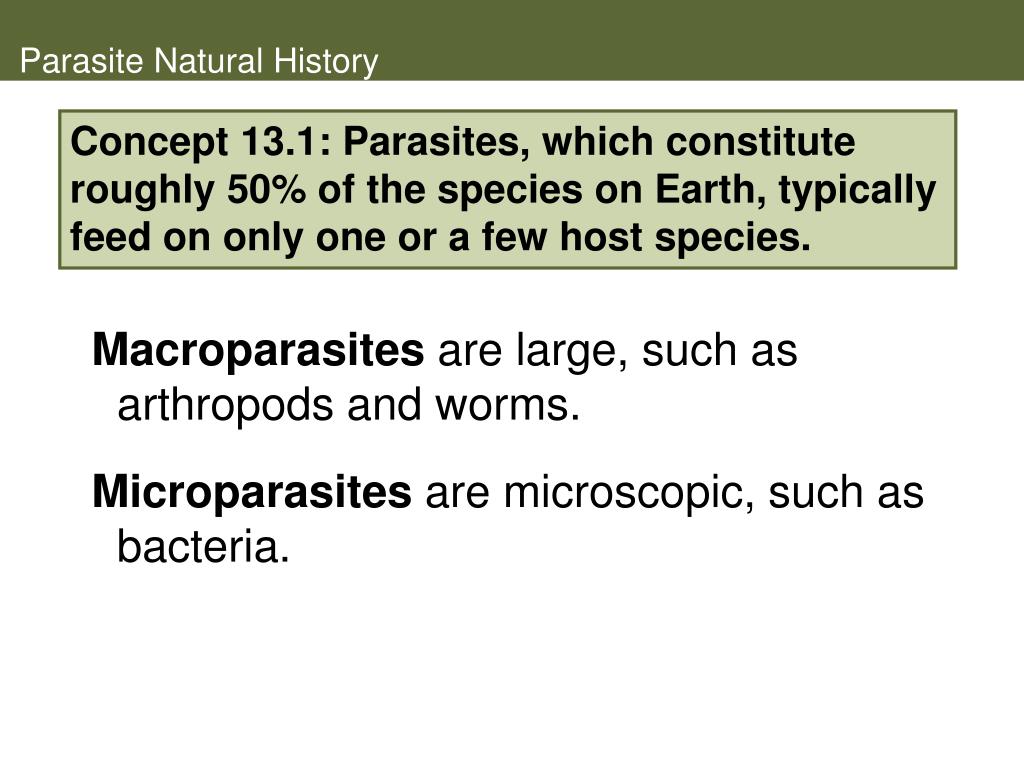 Parasite Natural History

Concept 13.1: Parasites, which constitute roughly 50% of the species on Earth, typically feed on only one or a few host species.

Macroparasites are large, such as arthropods and worms.

Microparasites are microscopic, such as bacteria.